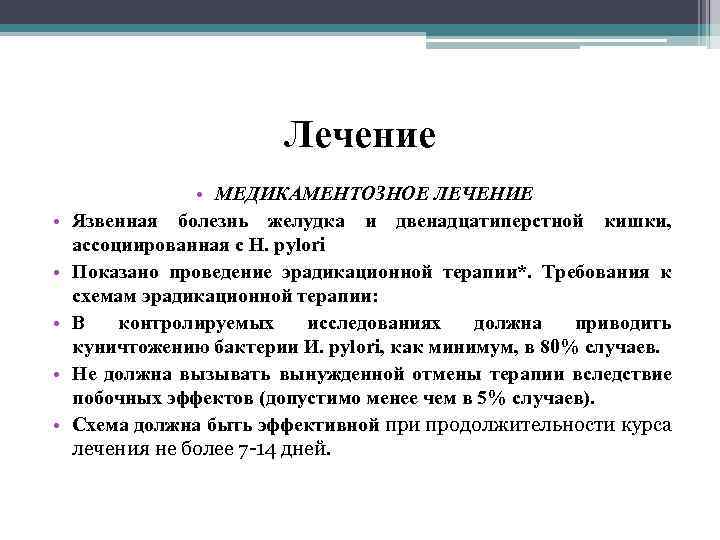 Лечение

• МЕДИКАМЕНТОЗНОЕ ЛЕЧЕНИЕ
• Язвенная болезнь желудка и двенадцатиперстной кишки, ассоциированная с H. pylori
• Показано проведение эрадикационной терапии*. Требования к схемам эрадикационной терапии:
• В контролируемых исследованиях должна приводить куничтожению бактерии И. pylori, как минимум, в 80% случаев.
• Не должна вызывать вынужденной отмены терапии вследствие побочных эффектов (допустимо менее чем в 5% случаев).
• Схема должна быть эффективной при продолжительности курса лечения не более 7-14 дней.